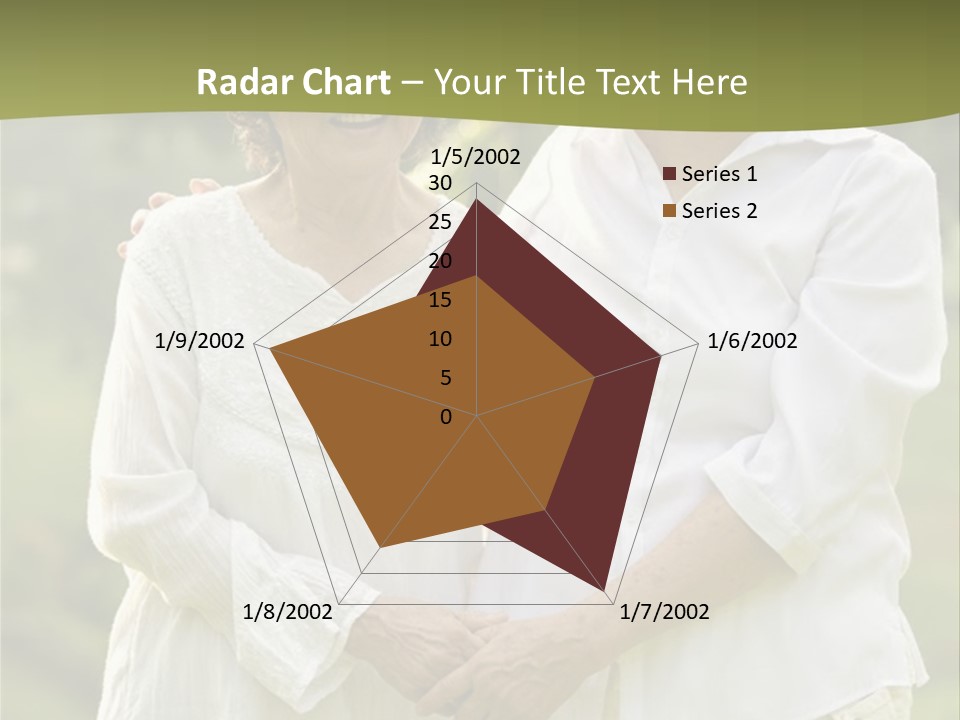 Radar Chart – Your Title Text Here

1/5/2002
30
25
20
15
10
5
0
1/6/2002
1/7/2002
1/8/2002
1/9/2002

Series 1
Series 2